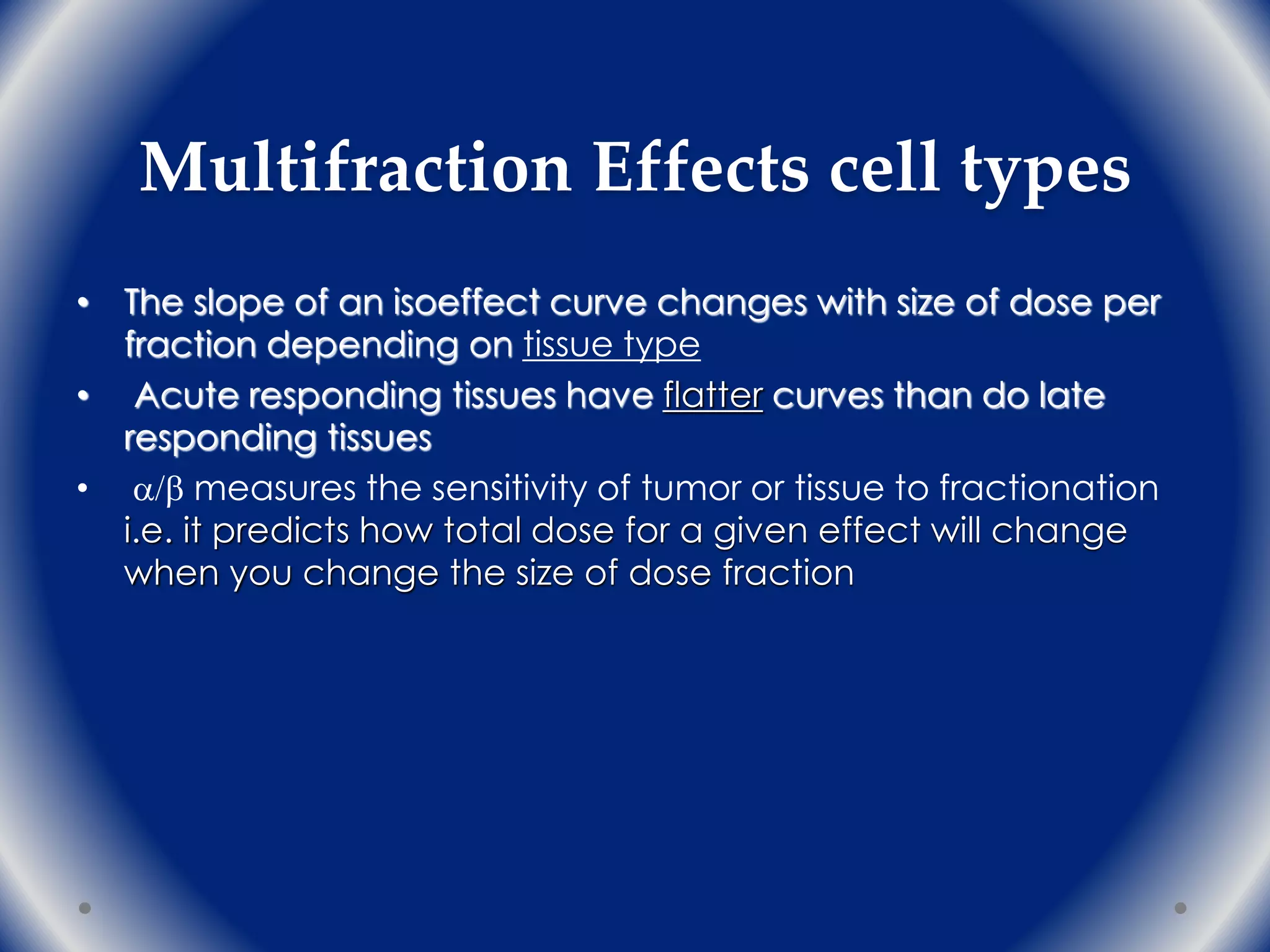 Multifraction Effects cell types

• The slope of an isoeffect curve changes with size of dose per fraction depending on tissue type

• Acute responding tissues have flatter curves than do late responding tissues

• $\alpha/\beta$ measures the sensitivity of tumor or tissue to fractionation i.e. it predicts how total dose for a given effect will change when you change the size of dose fraction